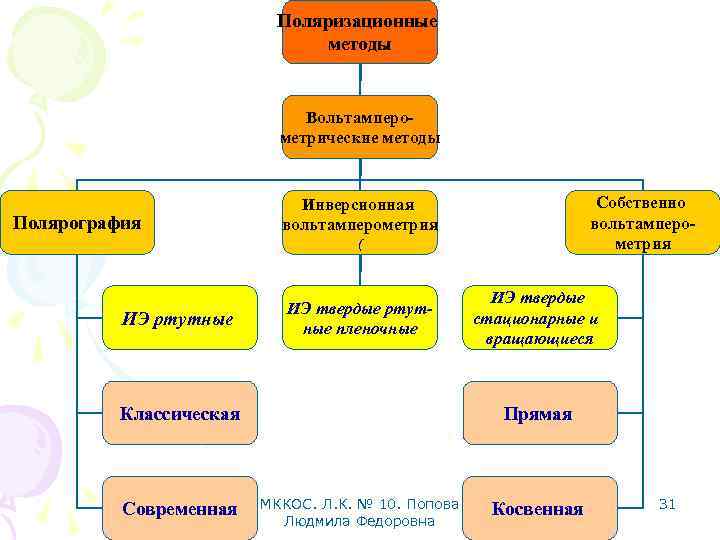 Поляризационные методы

Вольтамперометрические методы

Полярография

Инверсионная вольтамперометрия (

Собственно вольтамперометрия

ИЭ ртутные

ИЭ твердые ртутные пленочные

ИЭ твердые стационарные и вращающиеся

Классическая

Прямая

Современная

Косвенная

МККОС. Л.К. № 10. Попова Людмила Федоровна

31